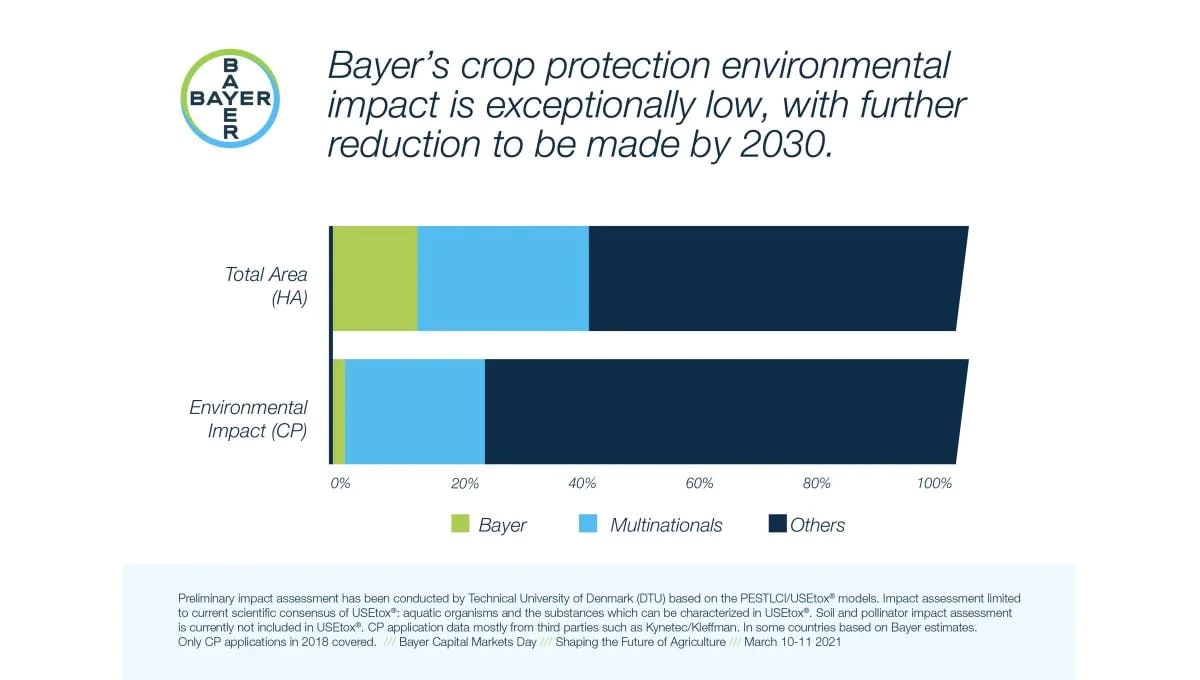 BAYER
BAYER

Bayer's crop protection environmental impact is exceptionally low, with further reduction to be made by 2030.

Total Area (HA)

Environmental Impact (CP)

0% 20% 40% 60% 80% 100%

Bayer Multinationals Others

Preliminary impact assessment has been conducted by Technical University of Denmark (DTU) based on the PESTLCI/USEtox® models. Impact assessment limited to current scientific consensus of USEtox®: aquatic organisms and the substances which can be characterized in USEtox®. Soil and pollinator impact assessment is currently not included in USEtox®. CP application data mostly from third parties such as Kynetec/Kleffman. In some countries based on Bayer estimates. Only CP applications in 2018 covered. /// Bayer Capital Markets Day /// Shaping the Future of Agriculture /// March 10-11 2021